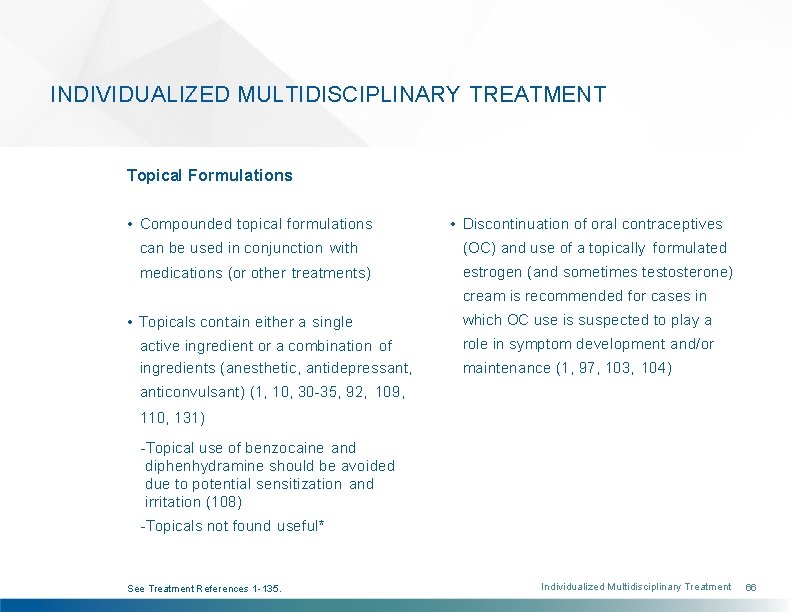 INDIVIDUALIZED MULTIDISCIPLINARY TREATMENT

Topical Formulations

• Compounded topical formulations can be used in conjunction with medications (or other treatments)

• Topicals contain either a single active ingredient or a combination of ingredients (anesthetic, antidepressant, anticonvulsant) (1, 10, 30-35, 92, 109, 110, 131)

-Topical use of benzocaine and diphenhydramine should be avoided due to potential sensitization and irritation (108)

-Topicals not found useful*

• Discontinuation of oral contraceptives (OC) and use of a topically formulated estrogen (and sometimes testosterone) cream is recommended for cases in which OC use is suspected to play a role in symptom development and/or maintenance (1, 97, 103, 104)

See Treatment References 1-135.

Individualized Multidisciplinary Treatment 66